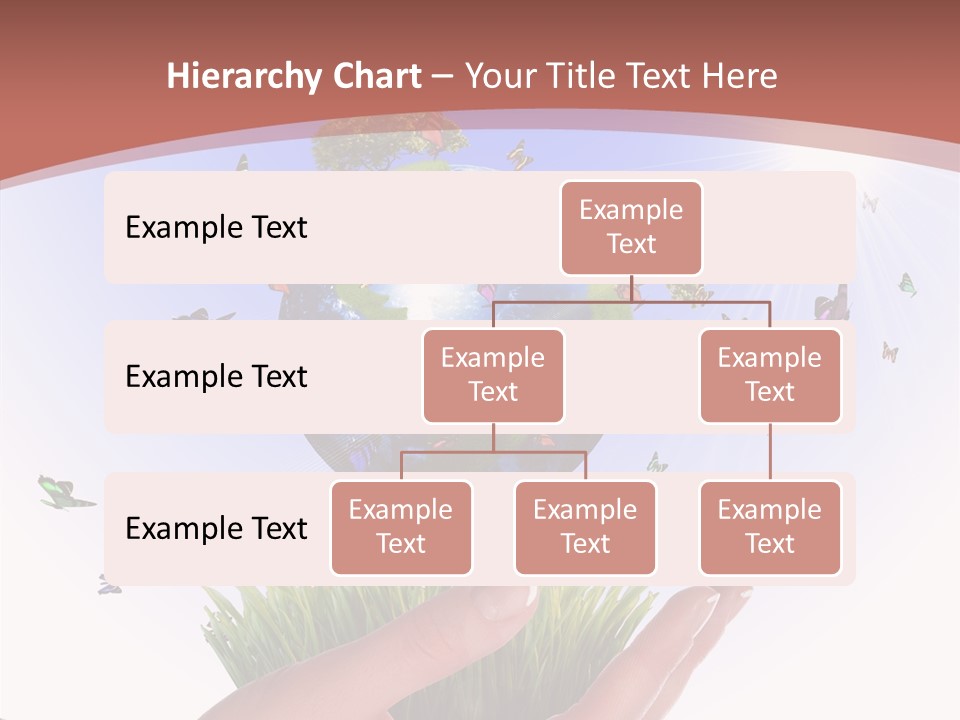 Hierarchy Chart – Your Title Text Here

Example Text

Example Text

Example Text

Example Text

Example Text

Example Text

Example Text

Example Text

Example Text